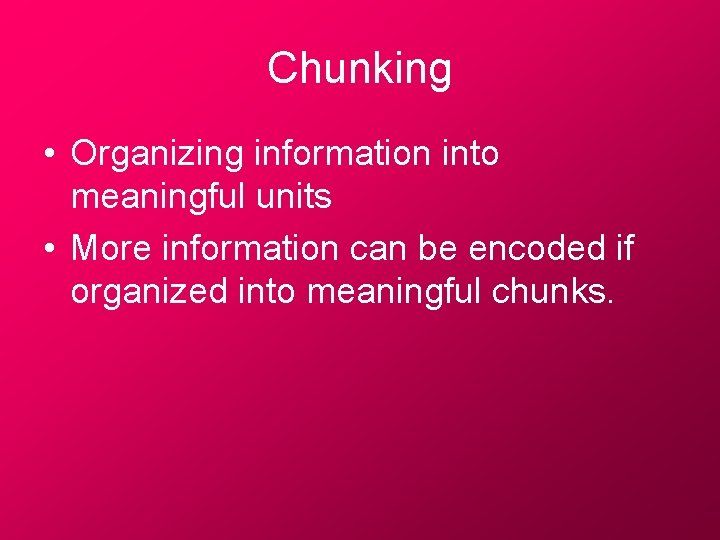 Chunking

• Organizing information into meaningful units
• More information can be encoded if organized into meaningful chunks.